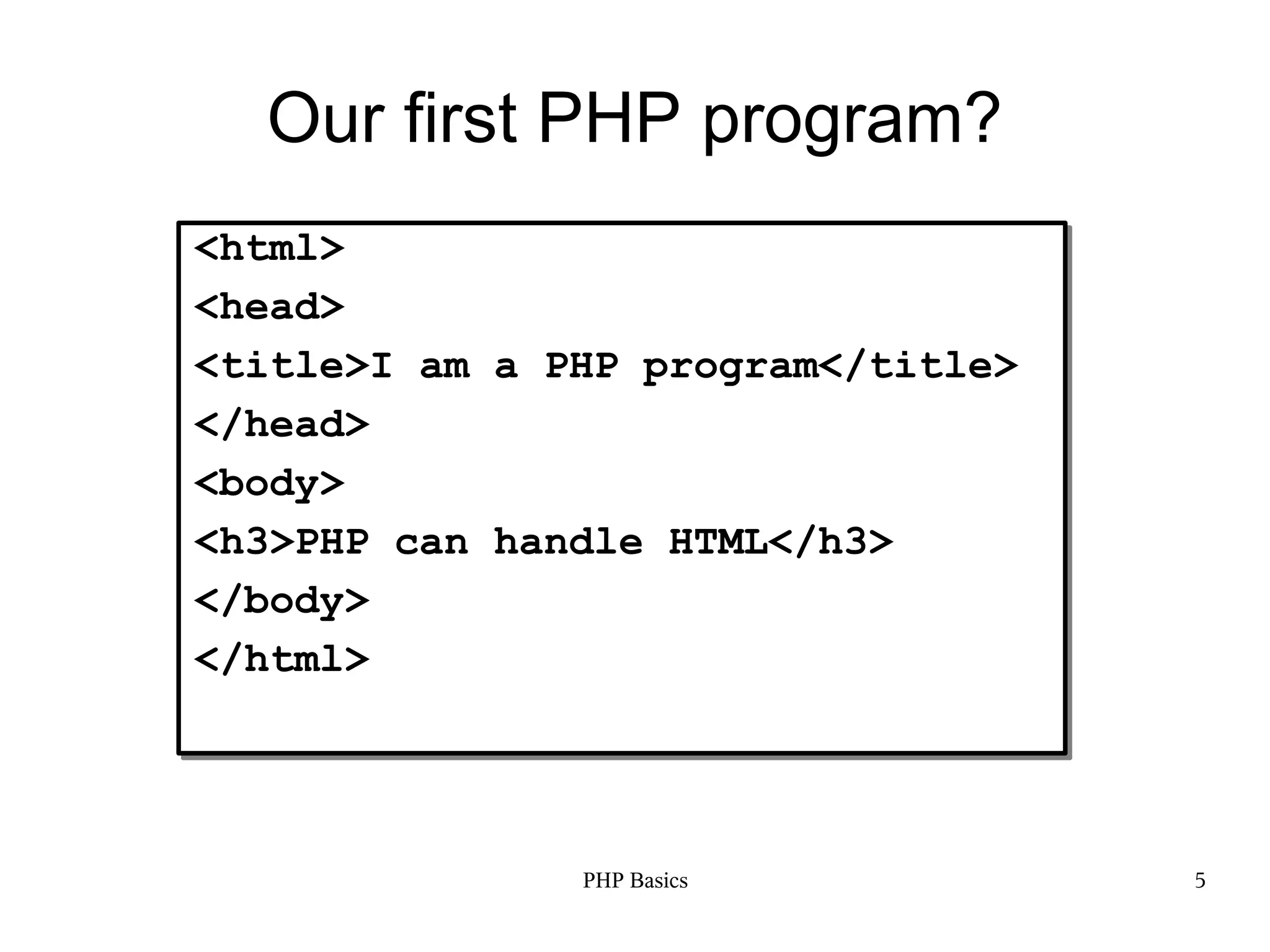 Our first PHP program?

<html>
<head>
<title>I am a PHP program</title>
</head>
<body>
<h3>PHP can handle HTML</h3>
</body>
</html>

PHP Basics

5